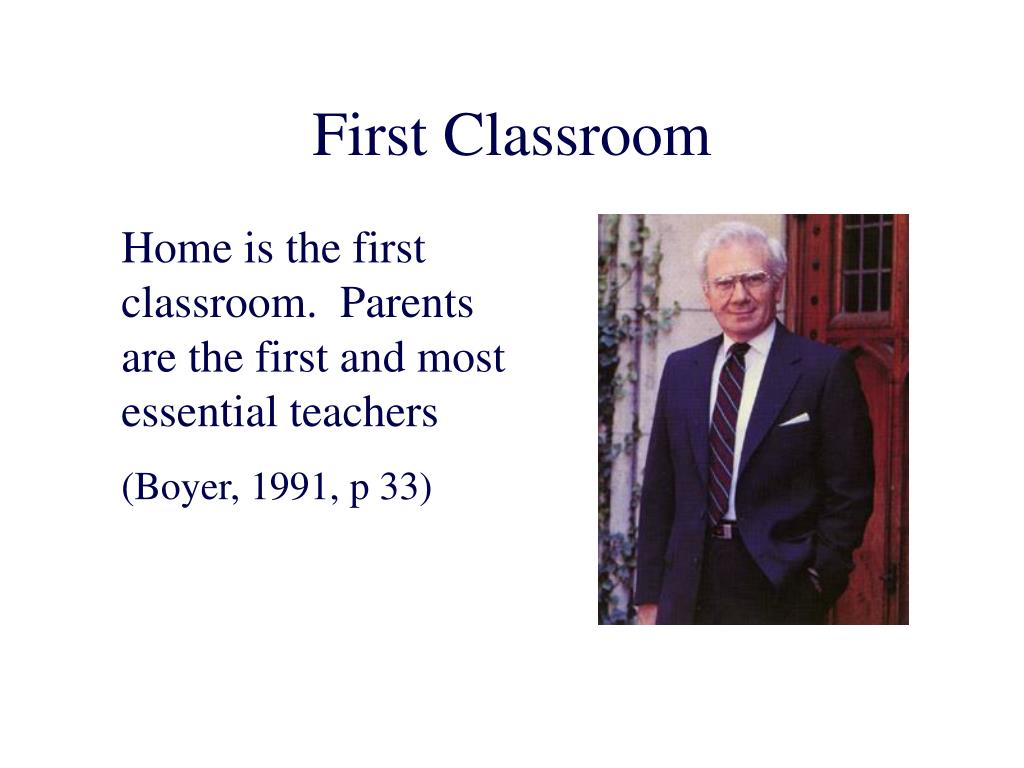 First Classroom

Home is the first classroom. Parents are the first and most essential teachers

(Boyer, 1991, p 33)